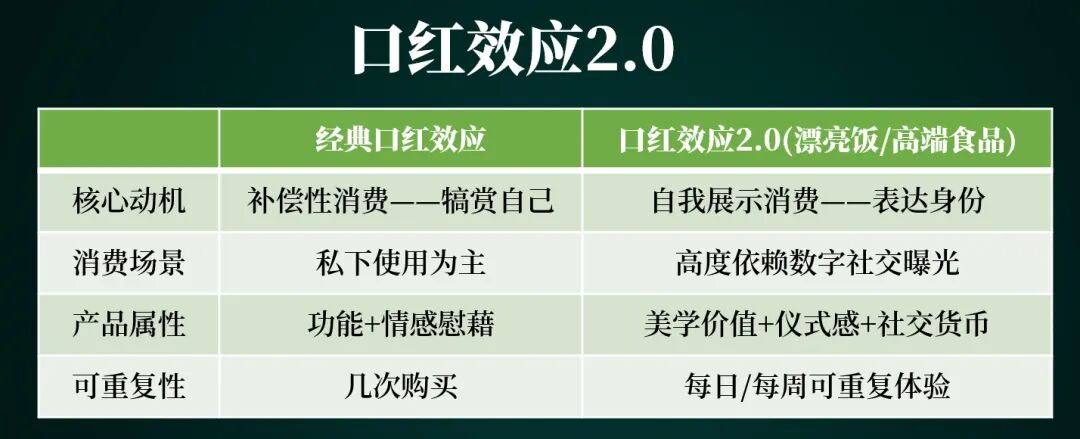 口红效应2.0

| | 经典口红效应 | 口红效应2.0(漂亮饭/高端食品) |
|---|---|---|
| 核心动机 | 补偿性消费——犒赏自己 | 自我展示消费——表达身份 |
| 消费场景 | 私下使用为主 | 高度依赖数字社交曝光 |
| 产品属性 | 功能+情感慰藉 | 美学价值+仪式感+社交货币 |
| 可重复性 | 几次购买 | 每日/每周可重复体验 |